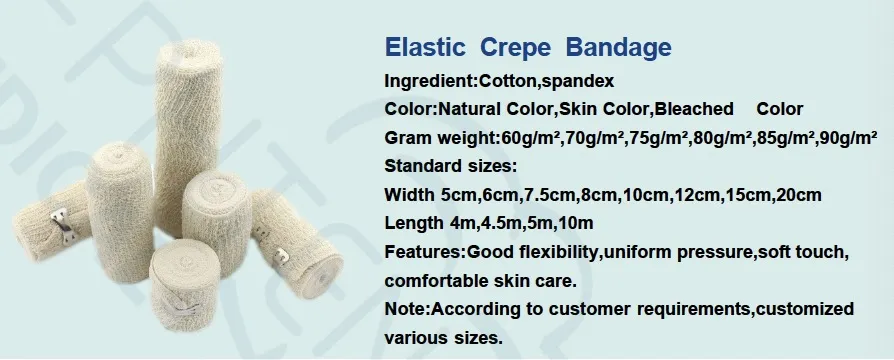 Elastic Crepe Bandage

Ingredient:Cotton,spandex

Color:Natural Color,Skin Color,Bleached Color

Gram weight:60g/m²,70g/m²,75g/m²,80g/m²,85g/m²,90g/m²

Standard sizes:

Width 5cm,6cm,7.5cm,8cm,10cm,12cm,15cm,20cm

Length 4m,4.5m,5m,10m

Features:Good flexibility,uniform pressure,soft touch, comfortable skin care.

Note:According to customer requirements,customized various sizes.